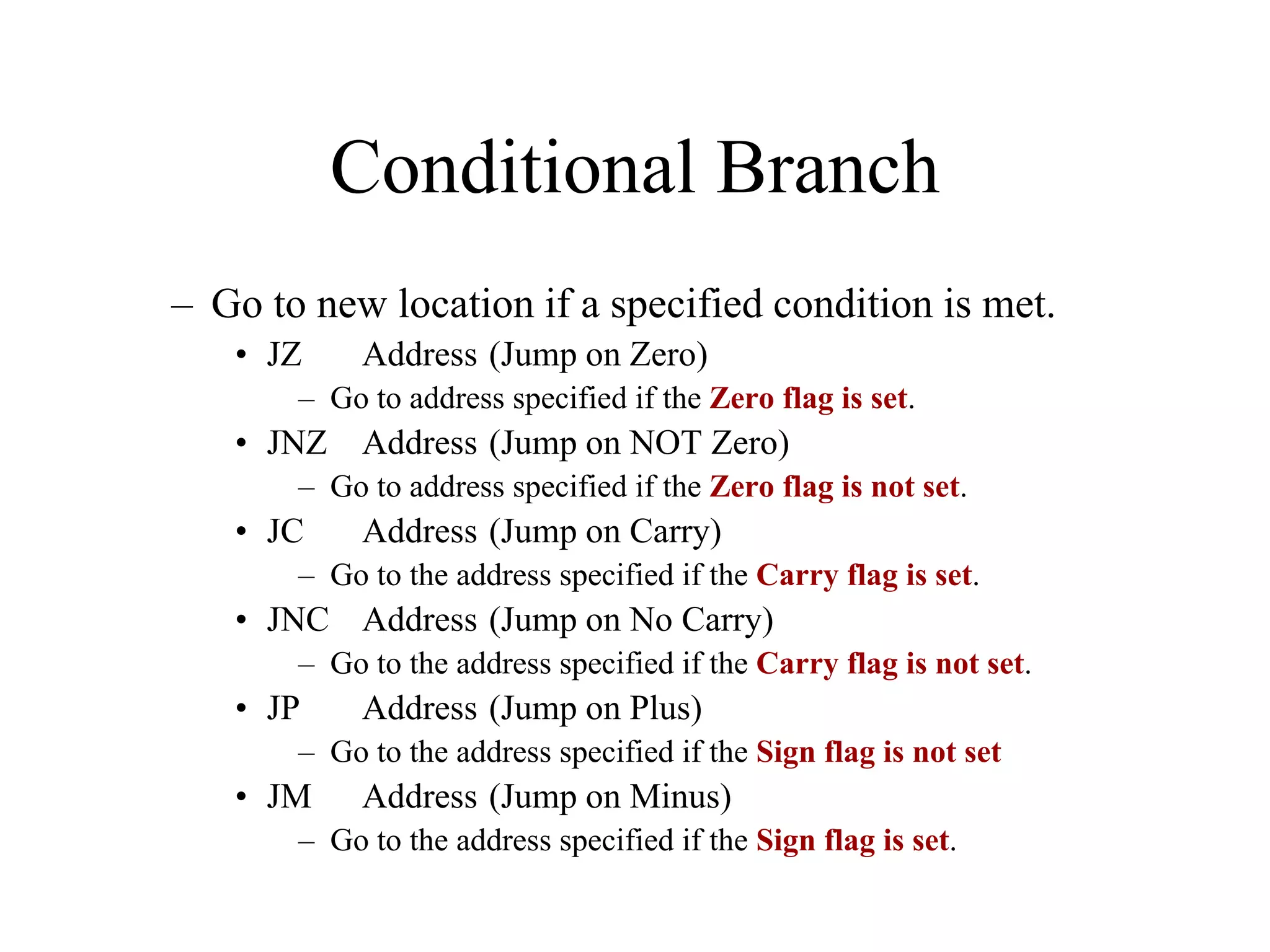 Conditional Branch

– Go to new location if a specified condition is met.

• JZ Address (Jump on Zero)
  – Go to address specified if the Zero flag is set.
• JNZ Address (Jump on NOT Zero)
  – Go to address specified if the Zero flag is not set.
• JC Address (Jump on Carry)
  – Go to the address specified if the Carry flag is set.
• JNC Address (Jump on No Carry)
  – Go to the address specified if the Carry flag is not set.
• JP Address (Jump on Plus)
  – Go to the address specified if the Sign flag is not set
• JM Address (Jump on Minus)
  – Go to the address specified if the Sign flag is set.